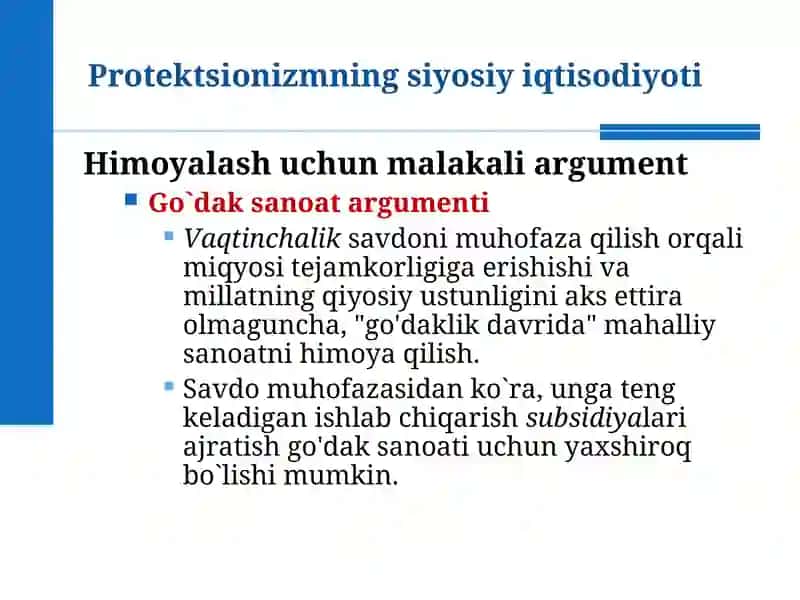 Protektsionizmning siyosiy iqtisodiyoti

Himoyalash uchun malakali argument

Go`dak sanoat argumenti

Vaqtinchalik savdoni muhofaza qilish orqali miqyosi tejamkorligiga erishishi va millatning qiyosiy ustunligini aks ettira olmaguncha, "go'daklik davrida" mahalliy sanoatni himoya qilish.

Savdo muhofazasidan ko`ra, unga teng keladigan ishlab chiqarish subsidiyalari ajratish go'dak sanoati uchun yaxshiroq bo`lishi mumkin.